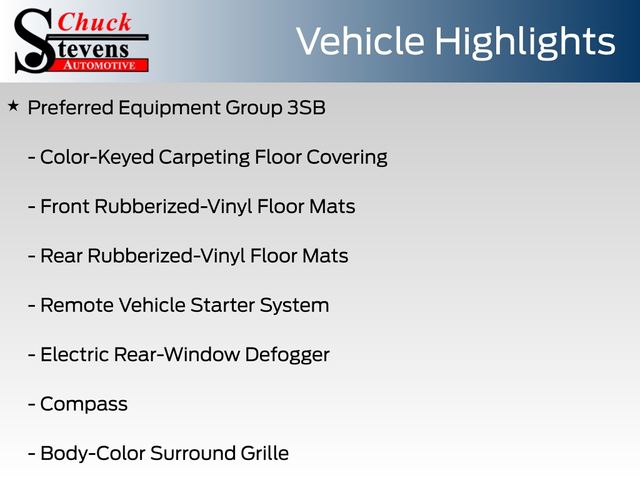 Chuck Stevens AUTOMOTIVE

Vehicle Highlights

★ Preferred Equipment Group 3SB

- Color-Keyed Carpeting Floor Covering

- Front Rubberized-Vinyl Floor Mats

- Rear Rubberized-Vinyl Floor Mats

- Remote Vehicle Starter System

- Electric Rear-Window Defogger

- Compass

- Body-Color Surround Grille